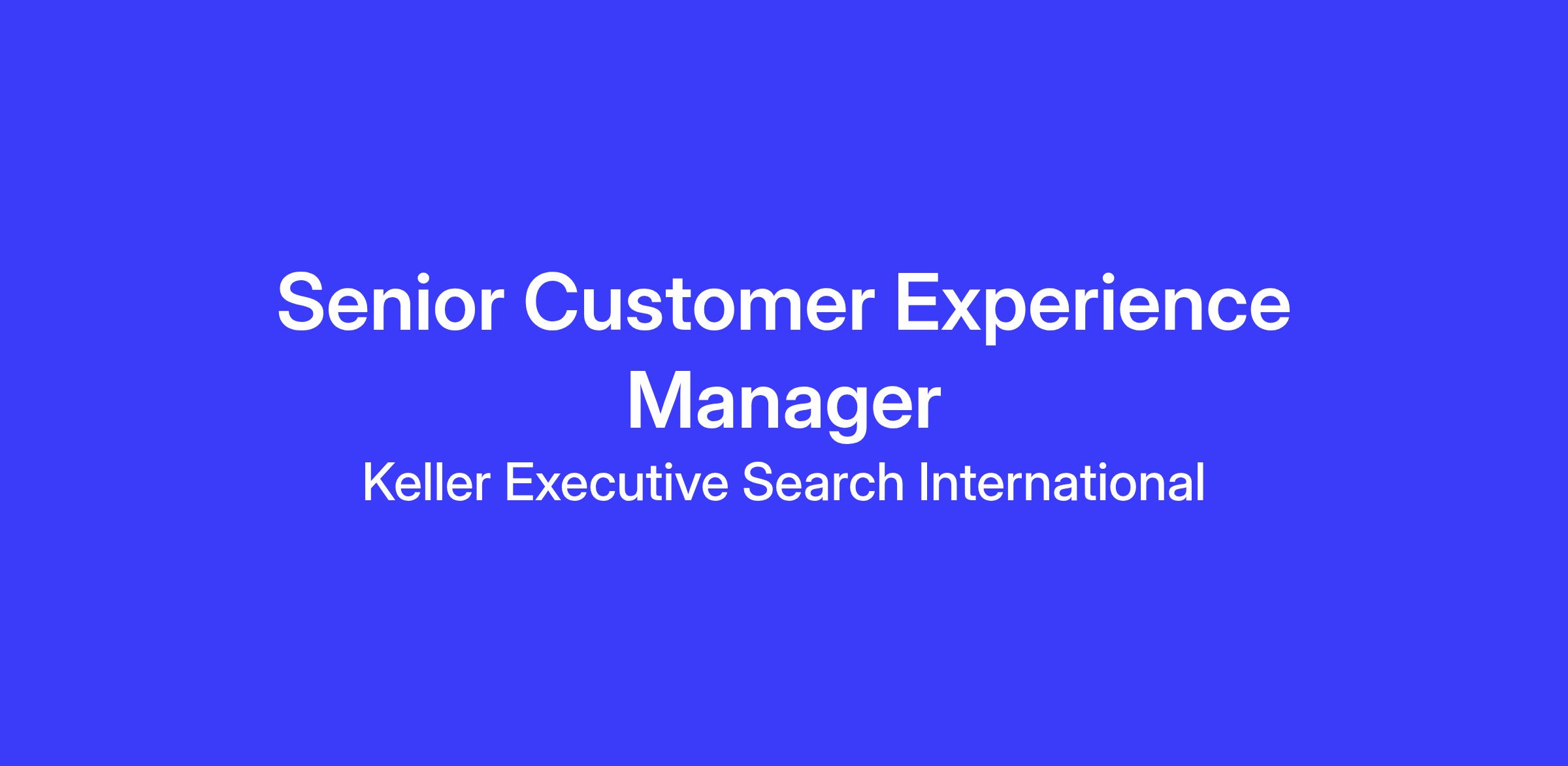 Senior Customer Experience Manager

Keller Executive Search International